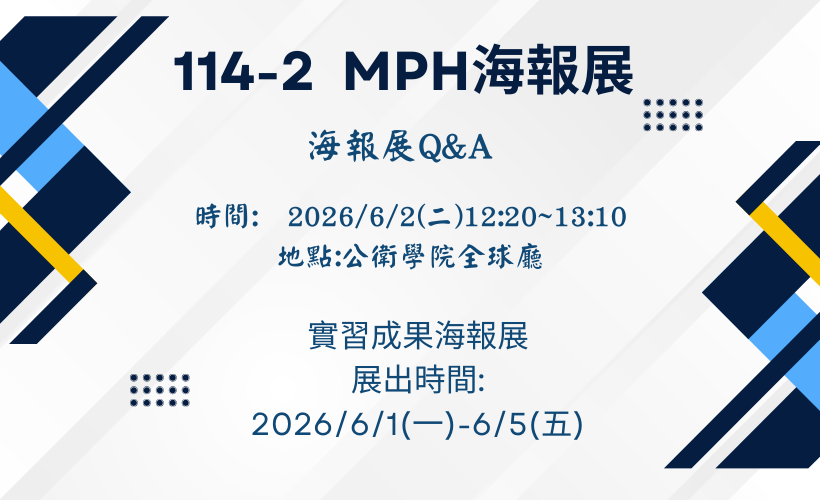 114-2 MPH海報展

海報展Q&A

時間: 2026/6/2(二)12:20~13:10
地點:公衛學院全球廳

實習成果海報展
展出時間:
2026/6/1(一)-6/5(五)